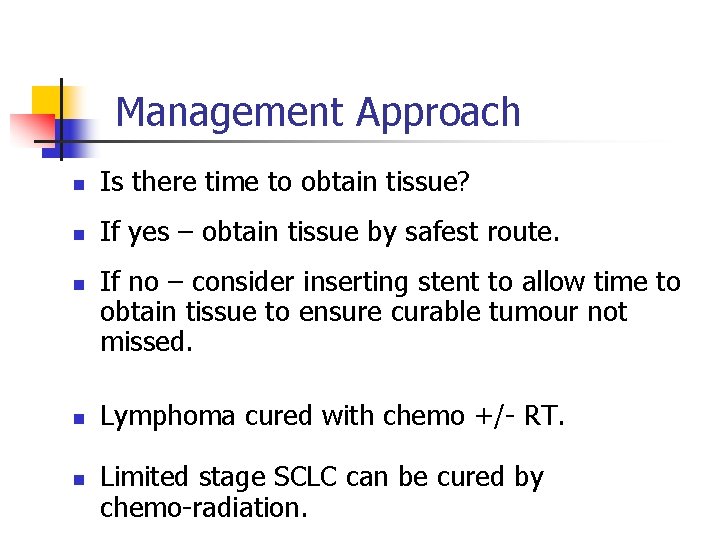 Management Approach

- Is there time to obtain tissue?
- If yes – obtain tissue by safest route.
- If no – consider inserting stent to allow time to obtain tissue to ensure curable tumour not missed.
- Lymphoma cured with chemo +/- RT.
- Limited stage SCLC can be cured by chemo-radiation.